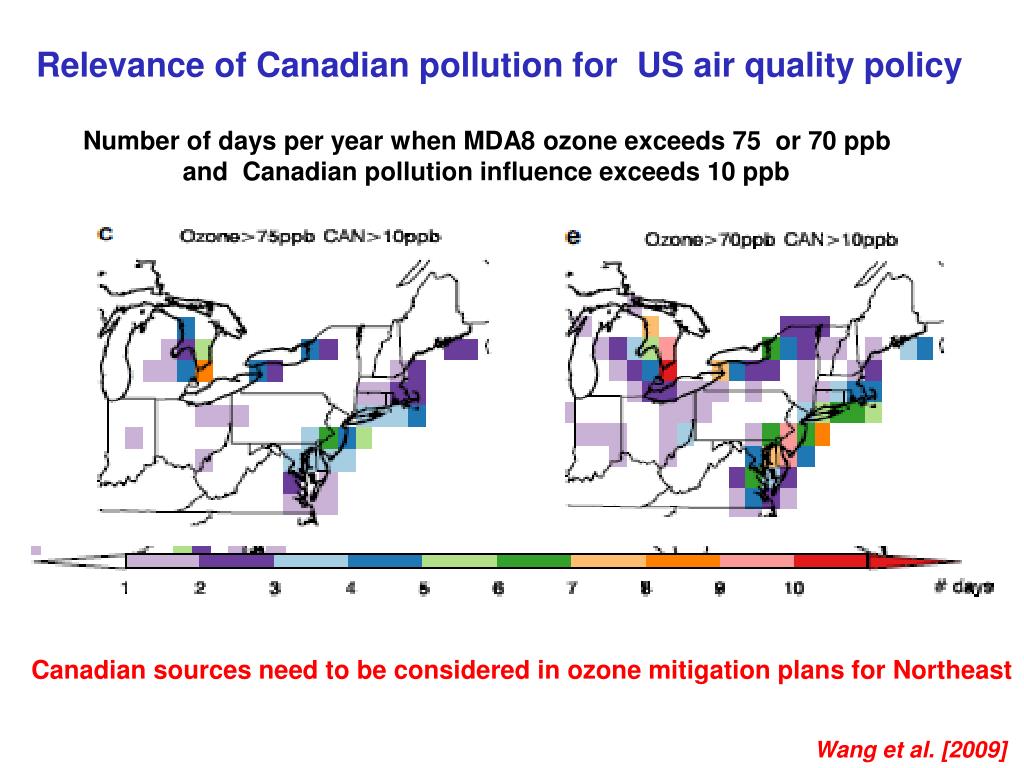 Relevance of Canadian pollution for US air quality policy

Number of days per year when MDA8 ozone exceeds 75 or 70 ppb and Canadian pollution influence exceeds 10 ppb

c Ozone>75ppb CAN>10ppb

e Ozone>70ppb CAN>10ppb

1 2 3 4 5 6 7 8 9 10 # days

Canadian sources need to be considered in ozone mitigation plans for Northeast

Wang et al. [2009]